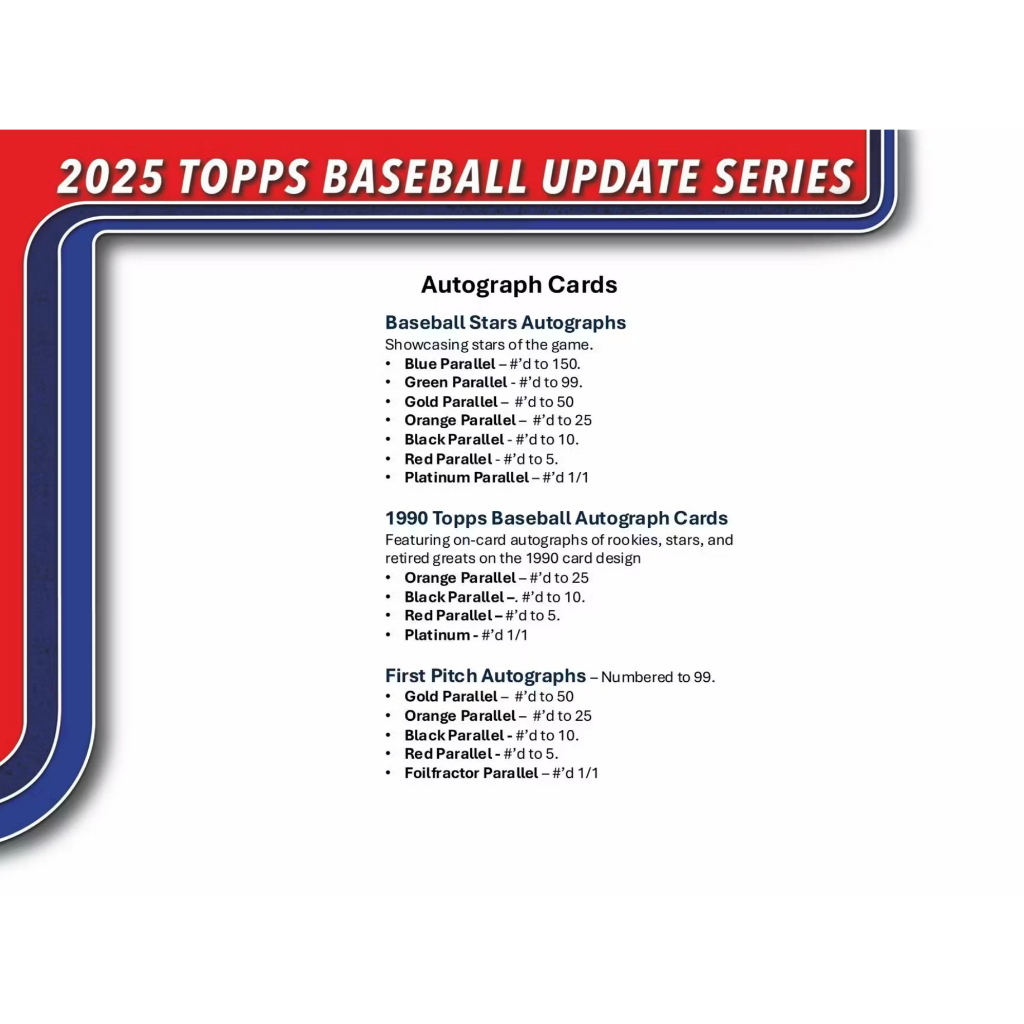 2025 TOPPS BASEBALL UPDATE SERIES

Autograph Cards

Baseball Stars Autographs
Showcasing stars of the game.
• Blue Parallel – #'d to 150.
• Green Parallel - #'d to 99.
• Gold Parallel – #'d to 50
• Orange Parallel – #'d to 25
• Black Parallel - #'d to 10.
• Red Parallel - #'d to 5.
• Platinum Parallel – #'d 1/1

1990 Topps Baseball Autograph Cards
Featuring on-card autographs of rookies, stars, and retired greats on the 1990 card design
• Orange Parallel – #'d to 25
• Black Parallel –. #'d to 10.
• Red Parallel – #'d to 5.
• Platinum - #'d 1/1

First Pitch Autographs – Numbered to 99.
• Gold Parallel – #'d to 50
• Orange Parallel – #'d to 25
• Black Parallel - #'d to 10.
• Red Parallel - #'d to 5.
• Foilfractor Parallel – #'d 1/1